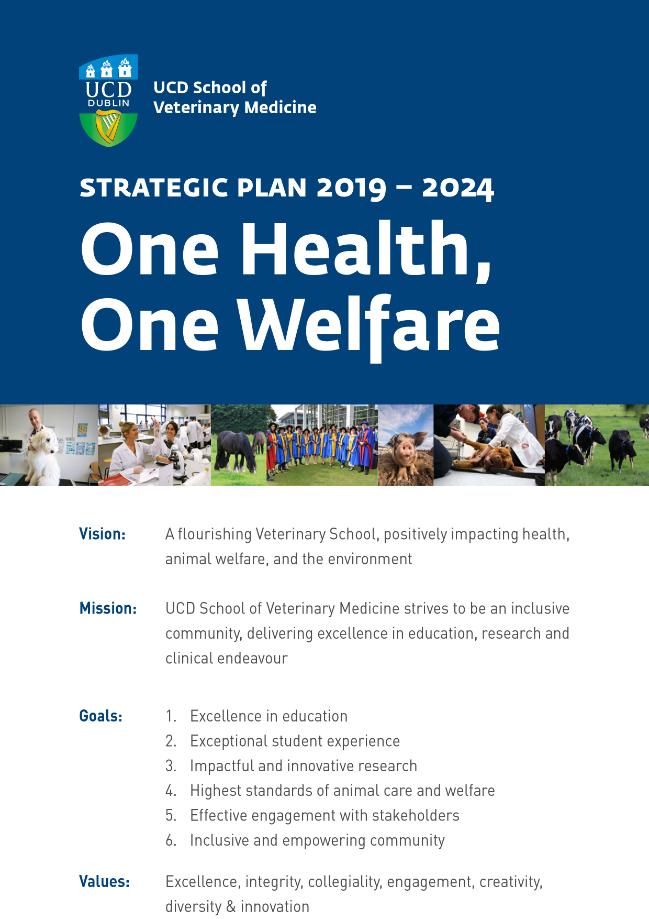 UCD
DUBLIN

UCD School of Veterinary Medicine

STRATEGIC PLAN 2019 – 2024

One Health, One Welfare

Vision: A flourishing Veterinary School, positively impacting health, animal welfare, and the environment

Mission: UCD School of Veterinary Medicine strives to be an inclusive community, delivering excellence in education, research and clinical endeavour

Goals:
1. Excellence in education
2. Exceptional student experience
3. Impactful and innovative research
4. Highest standards of animal care and welfare
5. Effective engagement with stakeholders
6. Inclusive and empowering community

Values: Excellence, integrity, collegiality, engagement, creativity, diversity & innovation